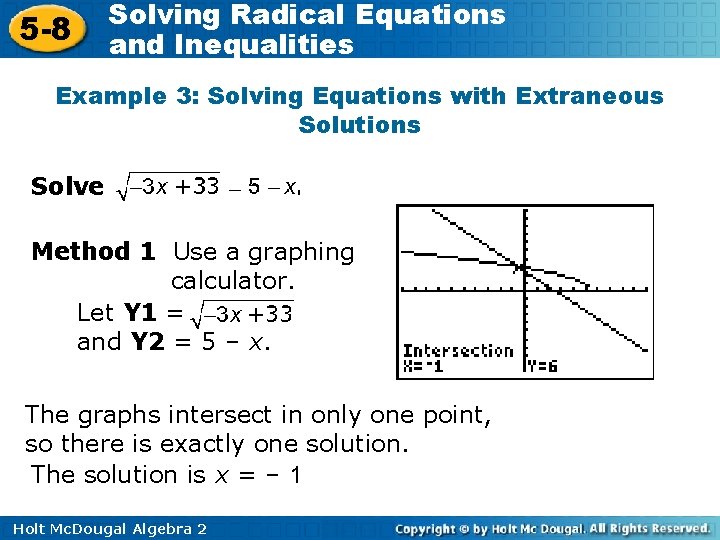 5-8 Solving Radical Equations and Inequalities

Example 3: Solving Equations with Extraneous Solutions

Solve $\sqrt{-3x+33} = 5 - x$.

Method 1 Use a graphing calculator.

Let Y1 = $\sqrt{-3x+33}$ and Y2 = 5 – $x$.

Intersection
X=-1 Y=6

The graphs intersect in only one point, so there is exactly one solution.

The solution is $x$ = – 1

Holt McDougal Algebra 2

Copyright © by Holt Mc Dougal. All Rights Reserved.